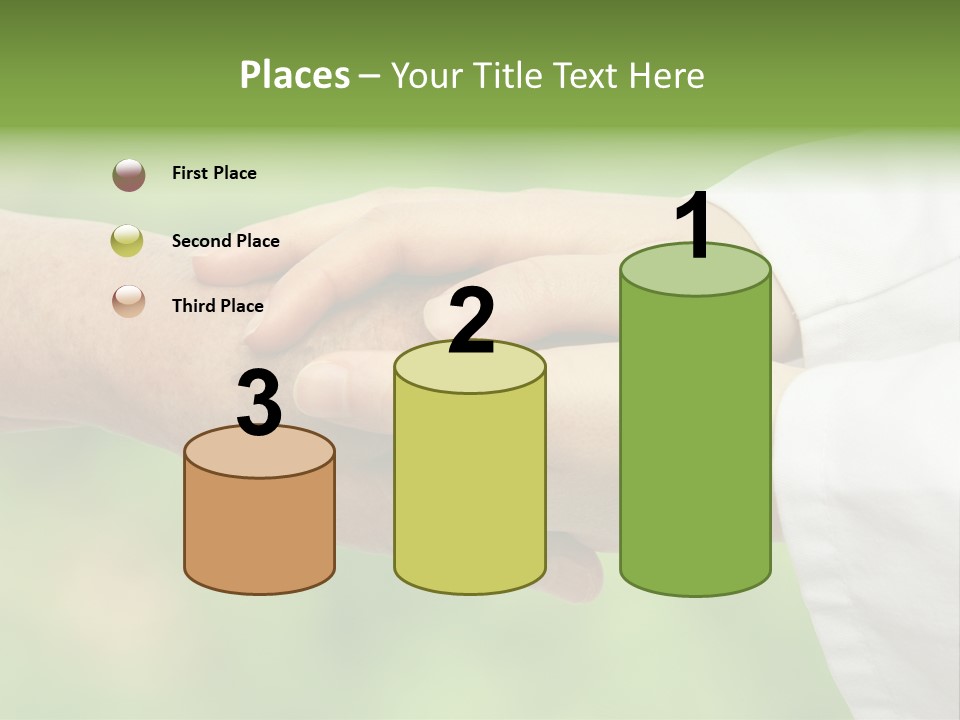 Places – Your Title Text Here

First Place

Second Place

Third Place

3

2

1